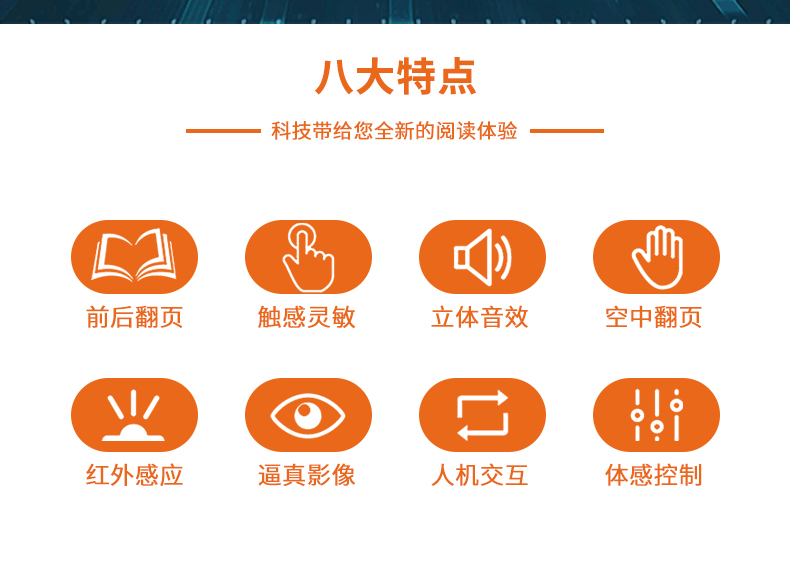 八大特点

科技带给您全新的阅读体验

前后翻页

触感灵敏

立体音效

空中翻页

红外感应

逼真影像

人机交互

体感控制